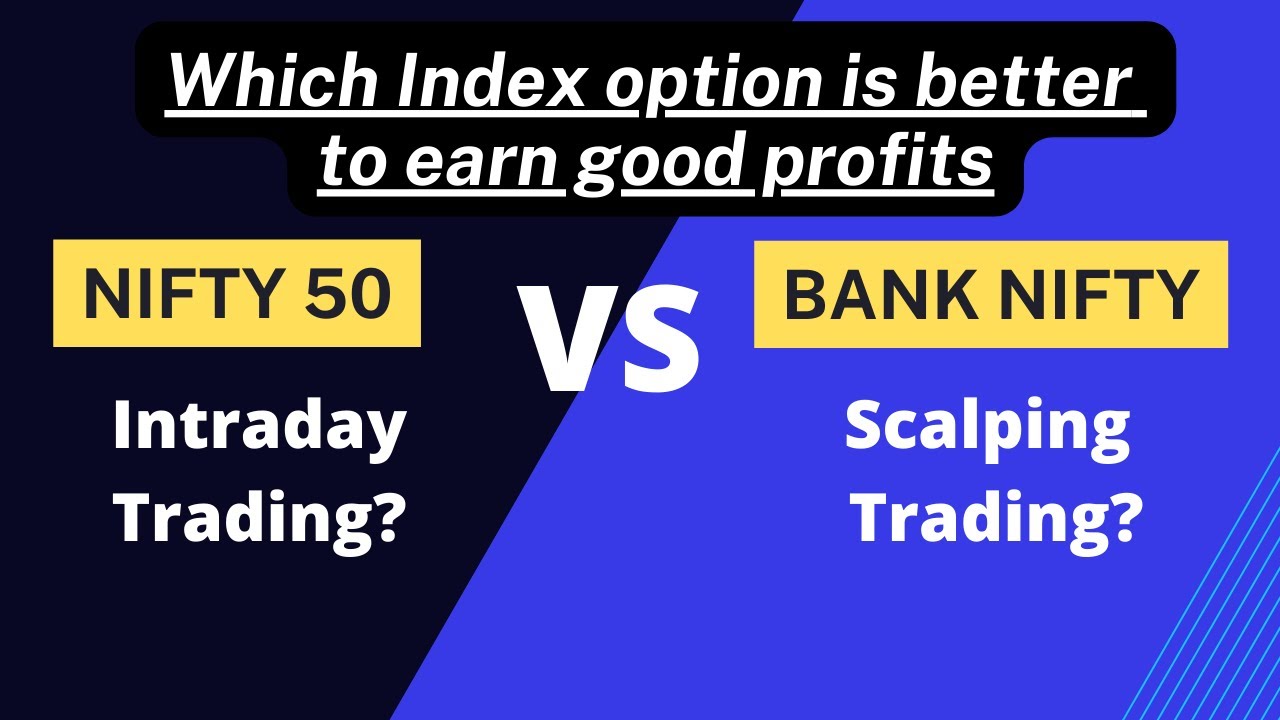 Which Index option is better to earn good profits

NIFTY 50

VS

BANK NIFTY

Intraday Trading?

Scalping Trading?